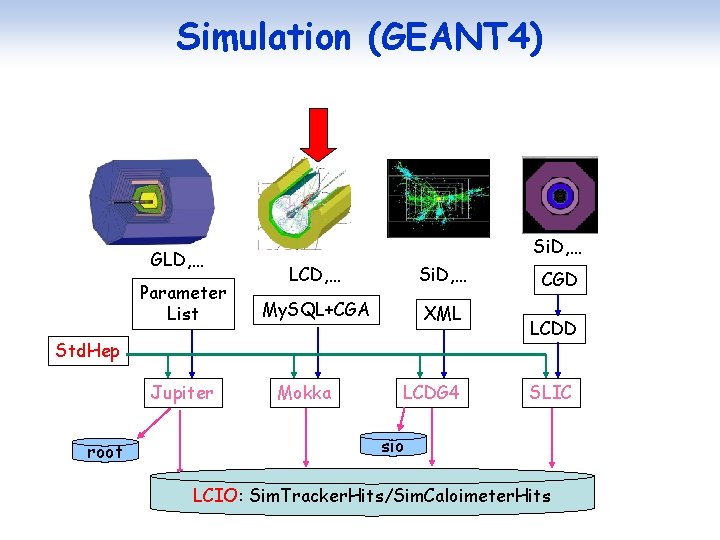 Simulation (GEANT4)

GLD,...

LCD,...

SiD,...

SiD,...

Parameter List

MySQL+CGA

XML

CGD

LCDD

StdHep

Jupiter

Mokka

LCDG4

SLIC

root

sio

LCIO: SimTrackerHits/SimCaloimeterHits